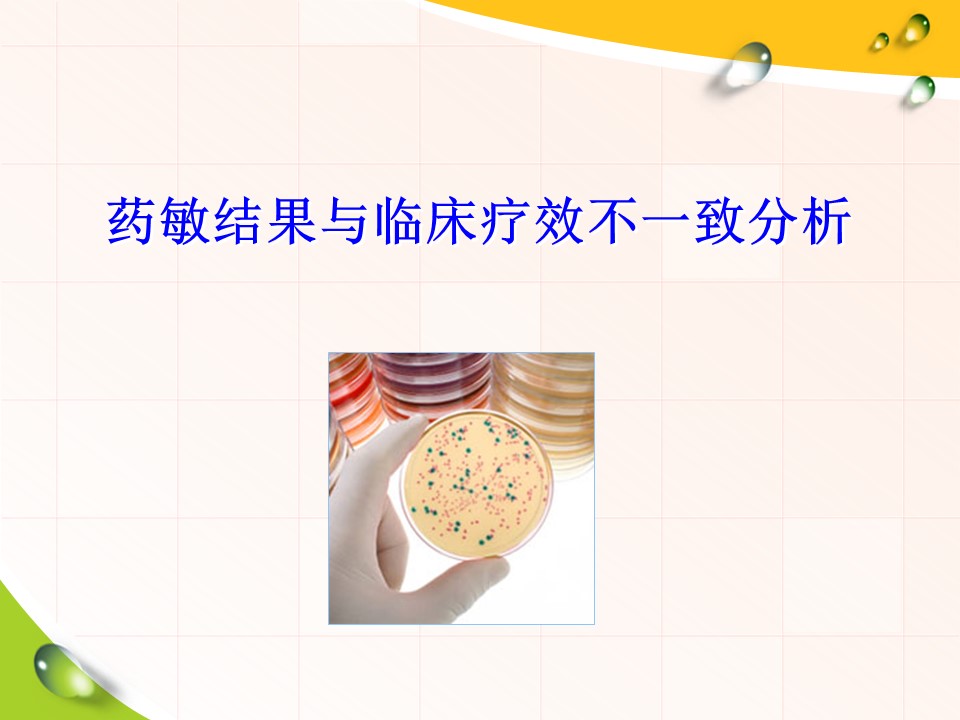 药敏结果与临床疗效不一致分析